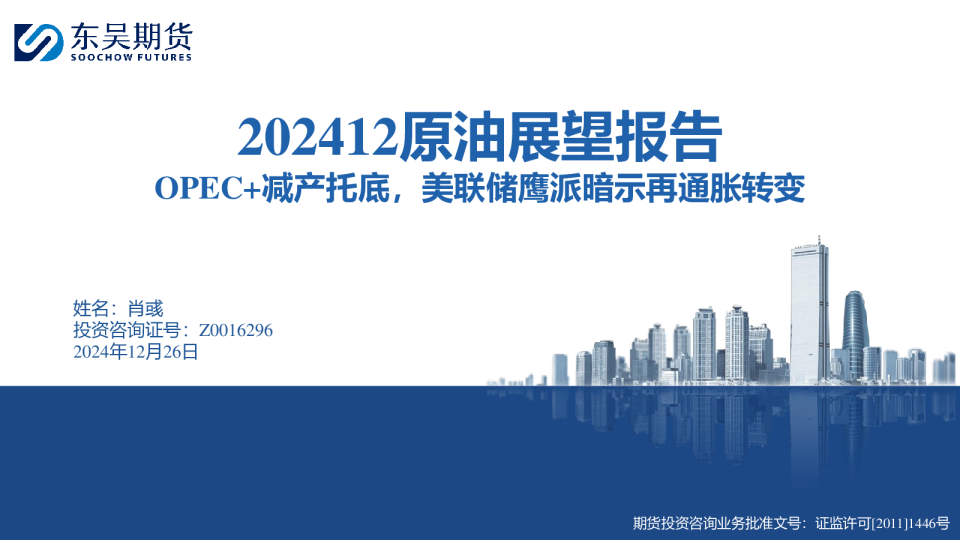 东吴期货
SOOCHOW FUTURES

202412原油展望报告

OPEC+减产托底，美联储鹰派暗示再通胀转变

姓名：肖彧
投资咨询证号：Z0016296
2024年12月26日

期货投资咨询业务批准文号：证监许可[2011]1446号